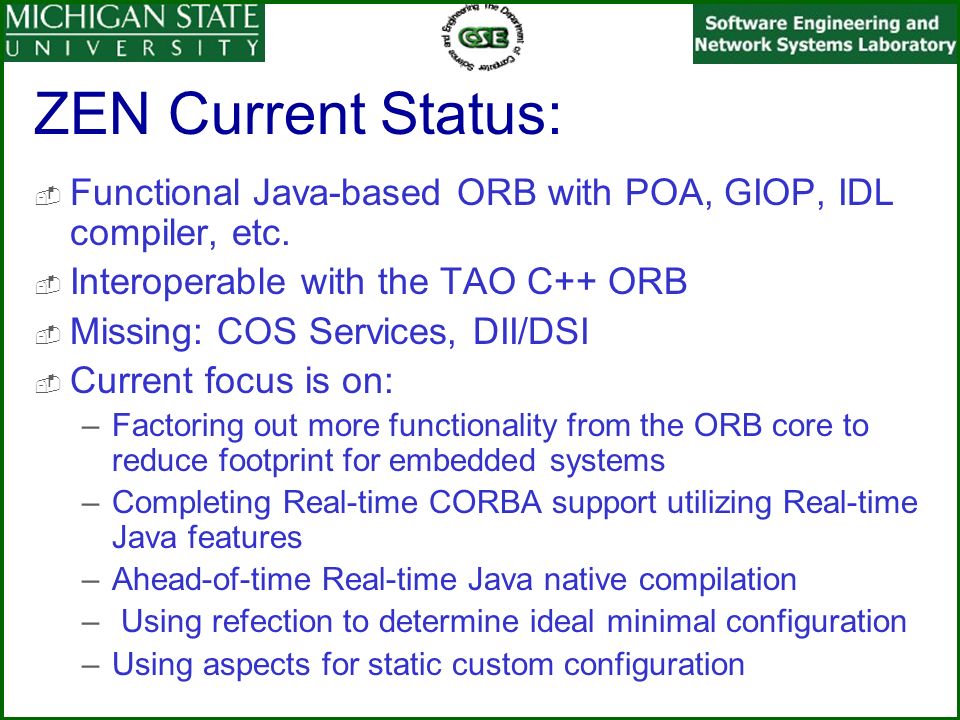 MICHIGAN STATE
UNIVERSITY

The Department of Computer Science and Engineering
CSE

Software Engineering and Network Systems Laboratory

ZEN Current Status:

Functional Java-based ORB with POA, GIOP, IDL compiler, etc.

Interoperable with the TAO C++ ORB

Missing: COS Services, DII/DSI

Current focus is on:

– Factoring out more functionality from the ORB core to reduce footprint for embedded systems

– Completing Real-time CORBA support utilizing Real-time Java features

– Ahead-of-time Real-time Java native compilation

– Using refection to determine ideal minimal configuration

– Using aspects for static custom configuration